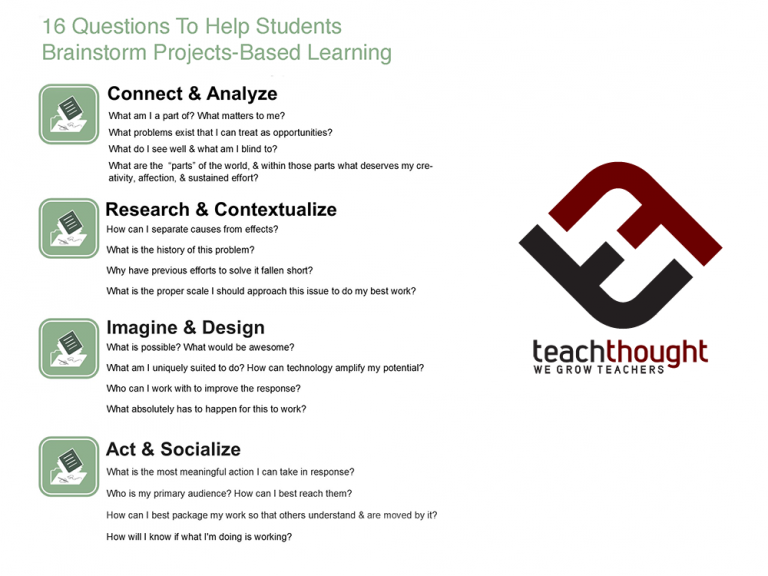 16 Questions To Help Students Brainstorm Projects-Based Learning

Connect & Analyze

What am I a part of? What matters to me?

What problems exist that I can treat as opportunities?

What do I see well & what am I blind to?

What are the "parts" of the world, & within those parts what deserves my creativity, affection, & sustained effort?

Research & Contextualize

How can I separate causes from effects?

What is the history of this problem?

Why have previous efforts to solve it fallen short?

What is the proper scale I should approach this issue to do my best work?

Imagine & Design

What is possible? What would be awesome?

What am I uniquely suited to do? How can technology amplify my potential?

Who can I work with to improve the response?

What absolutely has to happen for this to work?

Act & Socialize

What is the most meaningful action I can take in response?

Who is my primary audience? How can I best reach them?

How can I best package my work so that others understand & are moved by it?

How will I know if what I'm doing is working?

teachthought
WE GROW TEACHERS